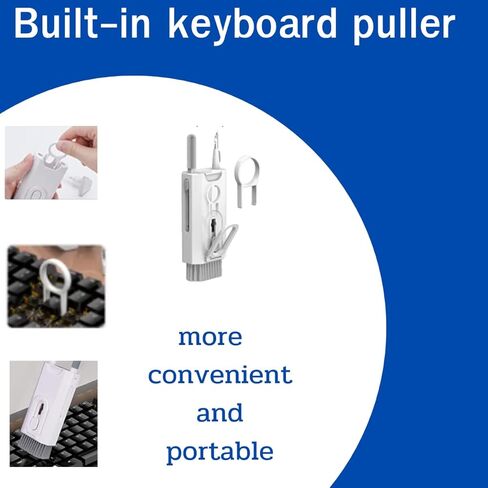 Built-in keyboard puller

more convenient and portable